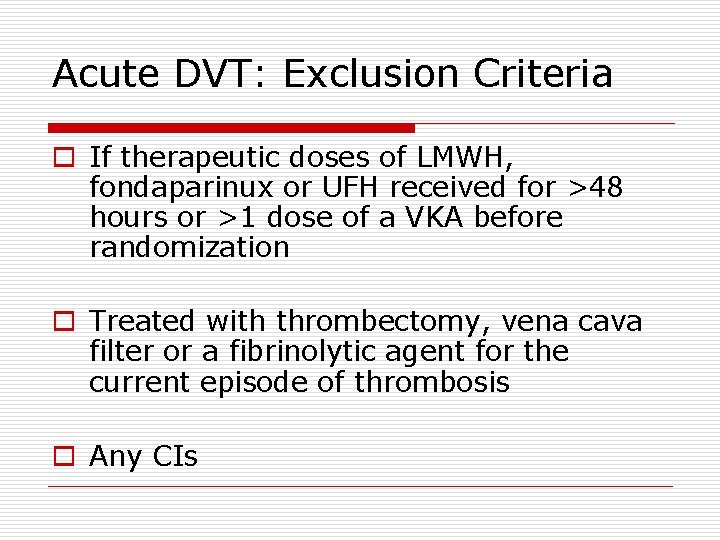 Acute DVT: Exclusion Criteria

□ If therapeutic doses of LMWH, fondaparinux or UFH received for >48 hours or >1 dose of a VKA before randomization

□ Treated with thrombectomy, vena cava filter or a fibrinolytic agent for the current episode of thrombosis

□ Any CIs